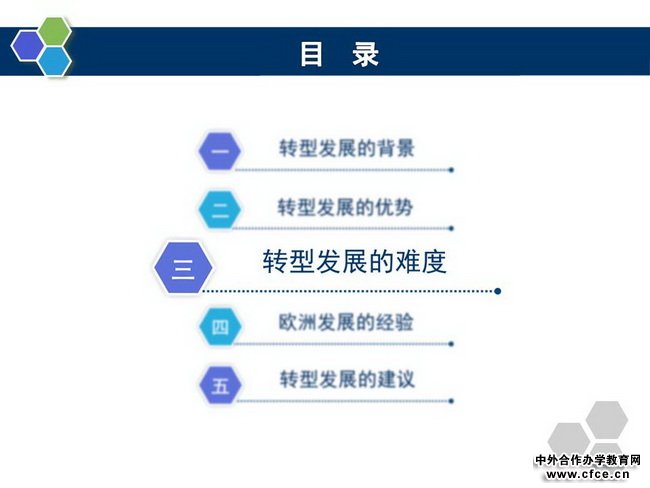 目　录

一　转型发展的背景

二　转型发展的优势

三　转型发展的难度

四　欧洲发展的经验

五　转型发展的建议

中外合作办学教育网
www.cfce.cn